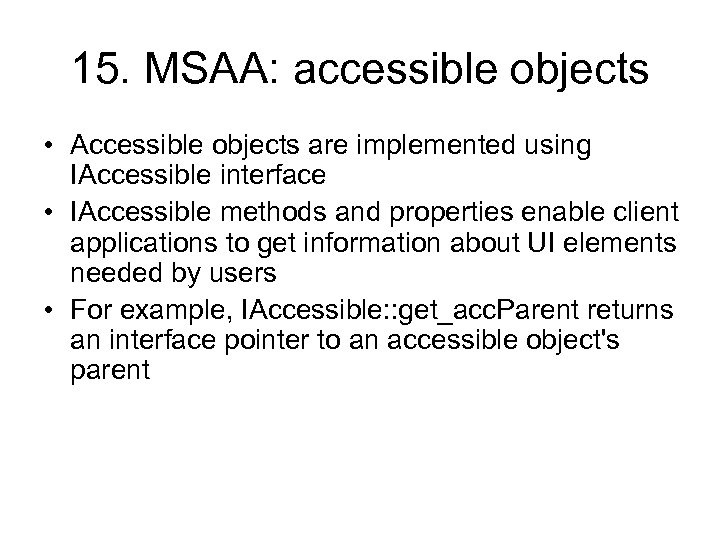 15. MSAA: accessible objects

• Accessible objects are implemented using IAccessible interface
• IAccessible methods and properties enable client applications to get information about UI elements needed by users
• For example, IAccessible::get_accParent returns an interface pointer to an accessible object's parent